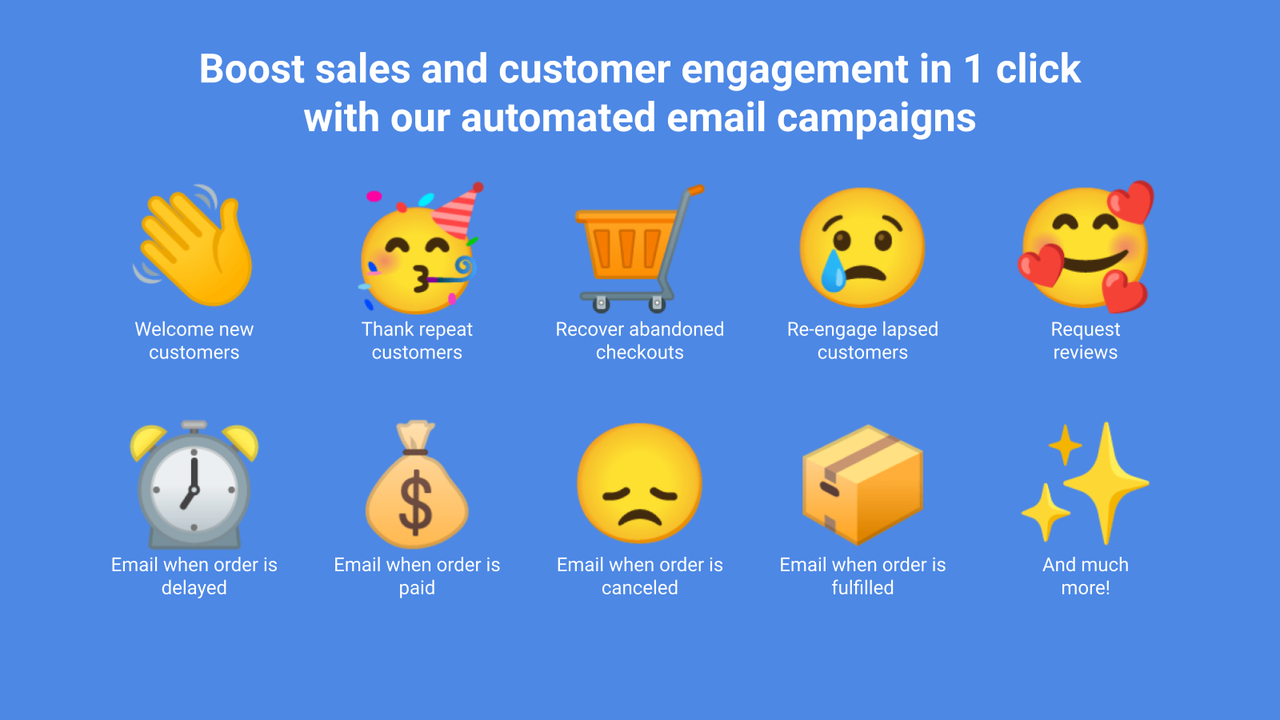 Boost sales and customer engagement in 1 click with our automated email campaigns

Welcome new customers

Thank repeat customers

Recover abandoned checkouts

Re-engage lapsed customers

Request reviews

Email when order is delayed

Email when order is paid

Email when order is canceled

Email when order is fulfilled

And much more!